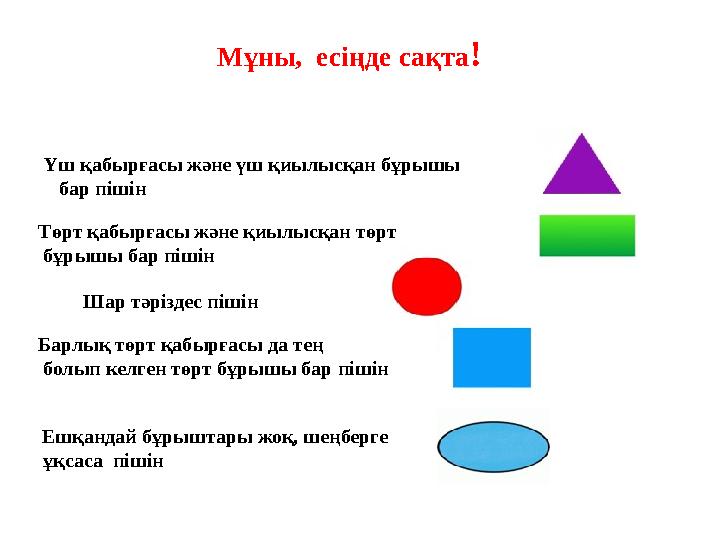 Мұны, есіңде сақта!

Үш қабырғасы және үш қиылысқан бұрышы бар пішін

Төрт қабырғасы және қиылысқан төрт бұрышы бар пішін

Шар тәріздес пішін

Барлық төрт қабырғасы да тең болып келген төрт бұрышы бар пішін

Ешқандай бұрыштары жоқ, шеңберге ұқсаса пішін